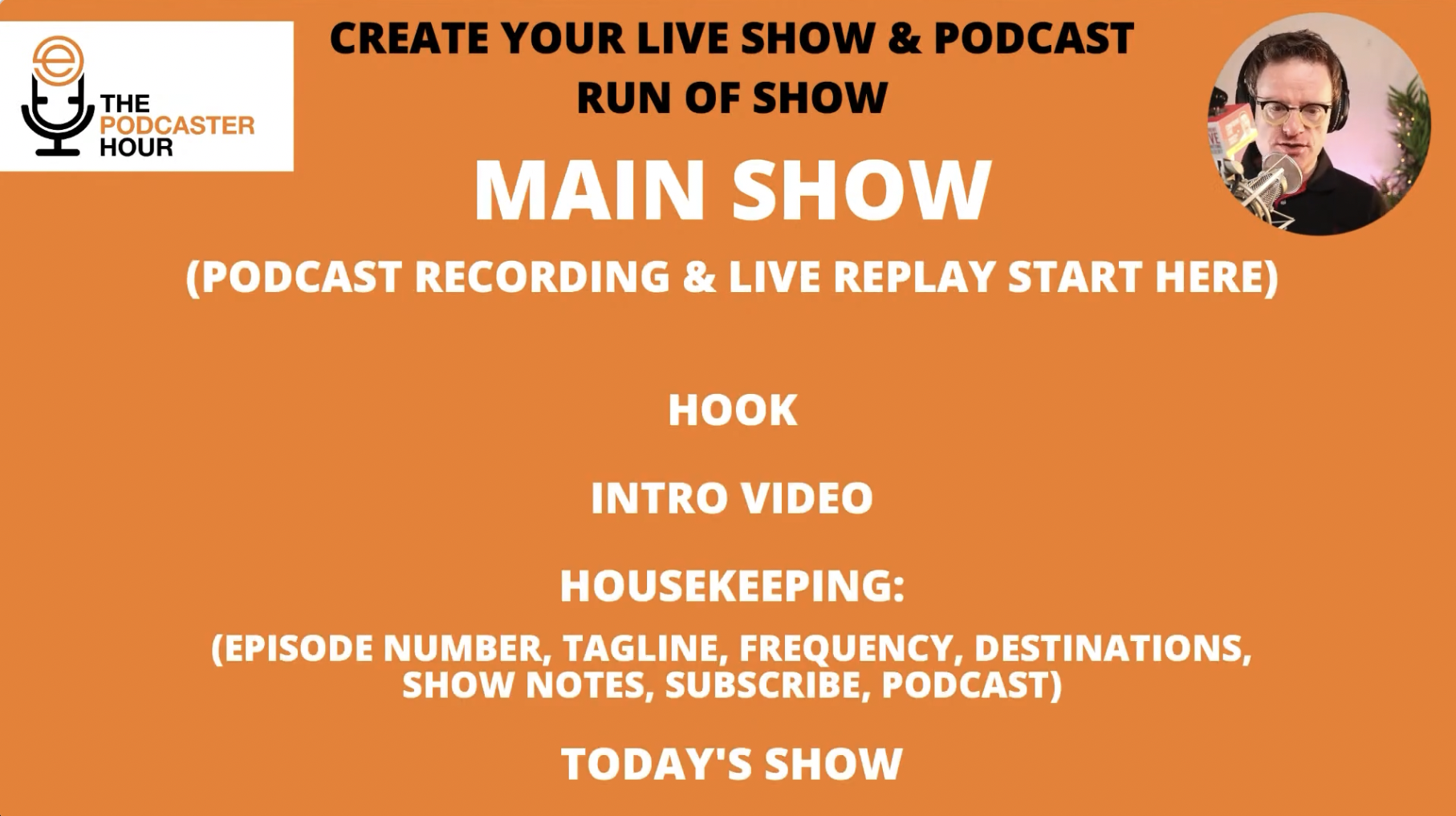 THE PODCASTER HOUR

CREATE YOUR LIVE SHOW & PODCAST RUN OF SHOW

MAIN SHOW

(PODCAST RECORDING & LIVE REPLAY START HERE)

HOOK

INTRO VIDEO

HOUSEKEEPING:

(EPISODE NUMBER, TAGLINE, FREQUENCY, DESTINATIONS, SHOW NOTES, SUBSCRIBE, PODCAST)

TODAY'S SHOW